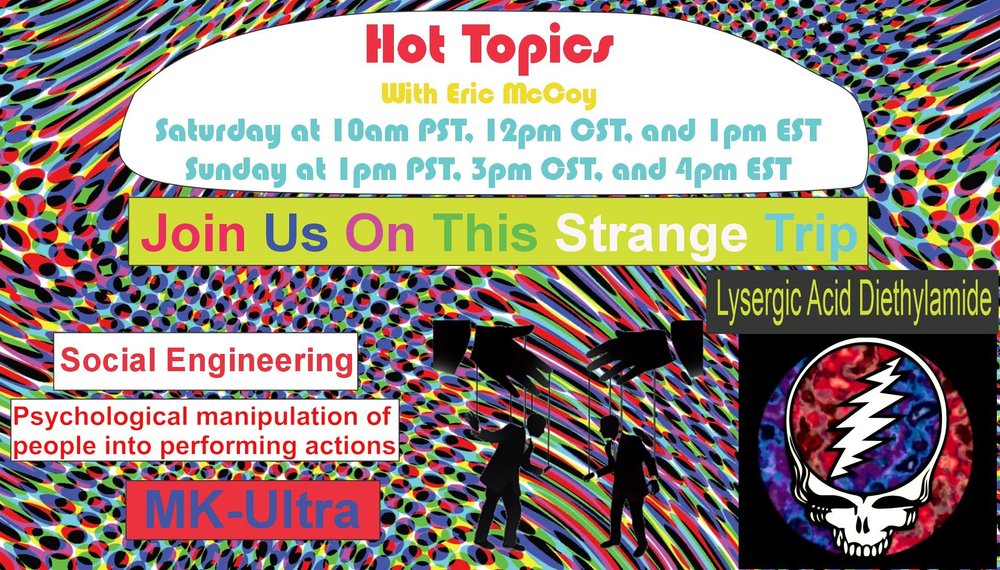 Hot Topics
With Eric McCoy
Saturday at 10am PST, 12pm CST, and 1pm EST
Sunday at 1pm PST, 3pm CST, and 4pm EST

Join Us On This Strange Trip

Lysergic Acid Diethylamide

Social Engineering

Psychological manipulation of people into performing actions

MK-Ultra